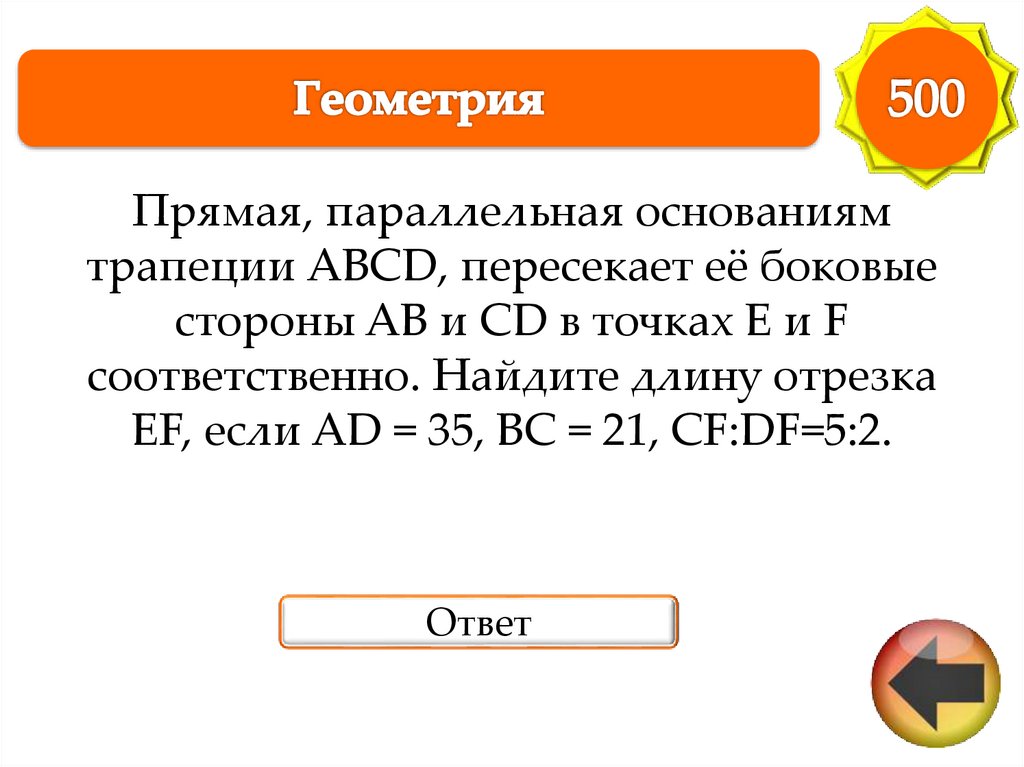 Геометрия

500

Прямая, параллельная основаниям трапеции ABCD, пересекает её боковые стороны AB и CD в точках E и F соответственно. Найдите длину отрезка EF, если AD = 35, BC = 21, CF:DF=5:2.

Ответ